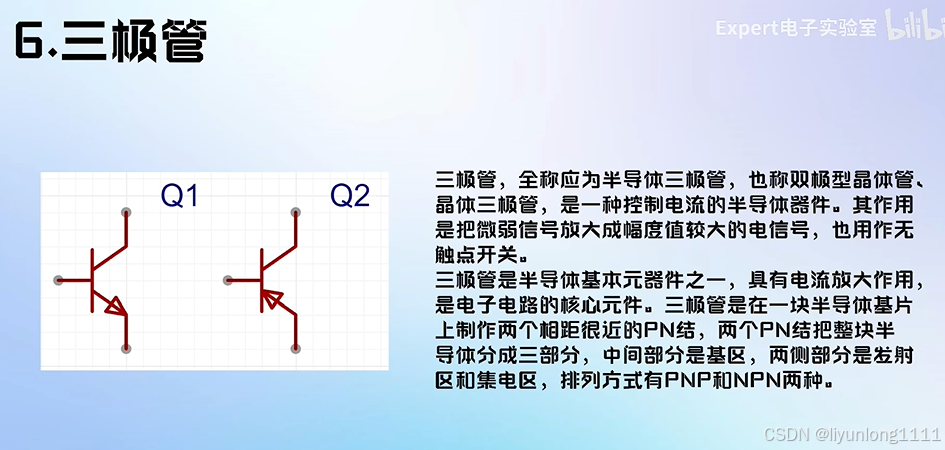 6.三极管

Expert电子实验室 bilibili

Q1

Q2

三极管，全称应为半导体三极管，也称双极型晶体管、晶体三极管，是一种控制电流的半导体器件。其作用是把微弱信号放大成幅度值较大的电信号，也用作无触点开关。
三极管是半导体基本元器件之一，具有电流放大作用，是电子电路的核心元件。三极管是在一块半导体基片上制作两个相距很近的PN结，两个PN结把整块半导体分成三部分，中间部分是基区，两侧部分是发射区和集电区，排列方式有PNP和NPN两种。

CSDN @liyunlong1111